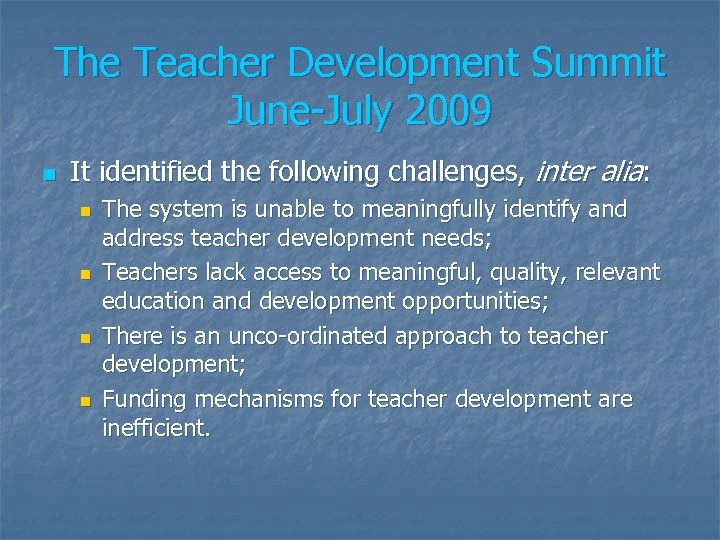 The Teacher Development Summit June-July 2009

It identified the following challenges, inter alia:

The system is unable to meaningfully identify and address teacher development needs;

Teachers lack access to meaningful, quality, relevant education and development opportunities;

There is an unco-ordinated approach to teacher development;

Funding mechanisms for teacher development are inefficient.